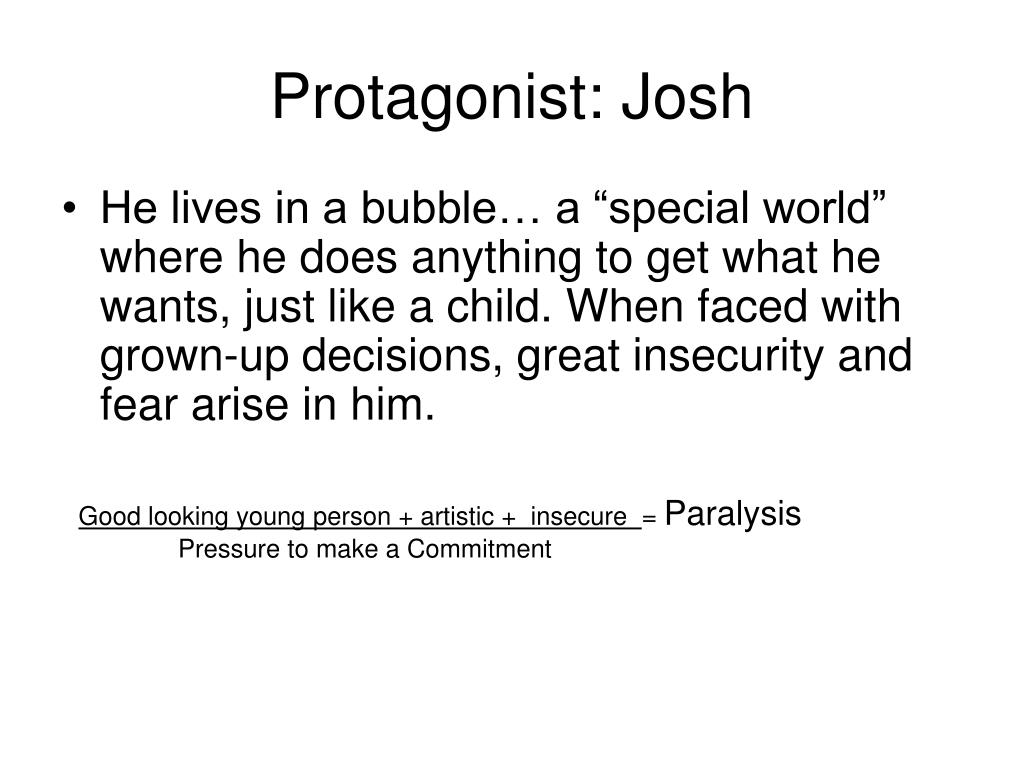 Protagonist: Josh

• He lives in a bubble… a “special world” where he does anything to get what he wants, just like a child. When faced with grown-up decisions, great insecurity and fear arise in him.

Good looking young person + artistic + insecure = Paralysis
Pressure to make a Commitment